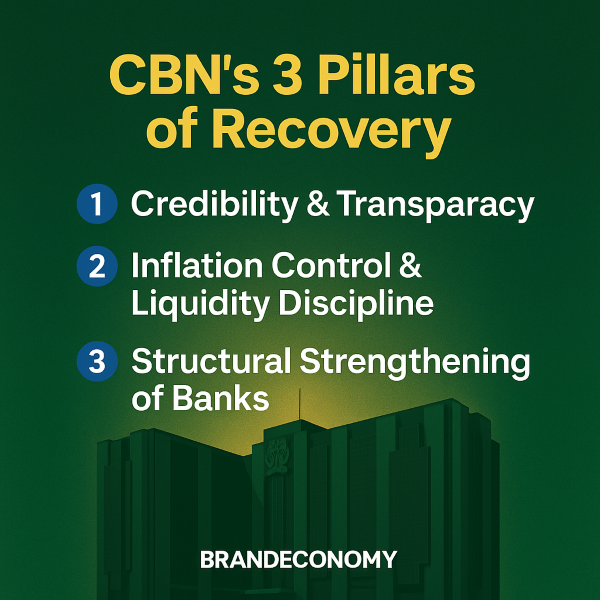 CBN's 3 Pillars of Recovery

1 Credibility & Transparacy

2 Inflation Control & Liquidity Discipline

3 Structural Strengthening of Banks

BRANDECONOMY